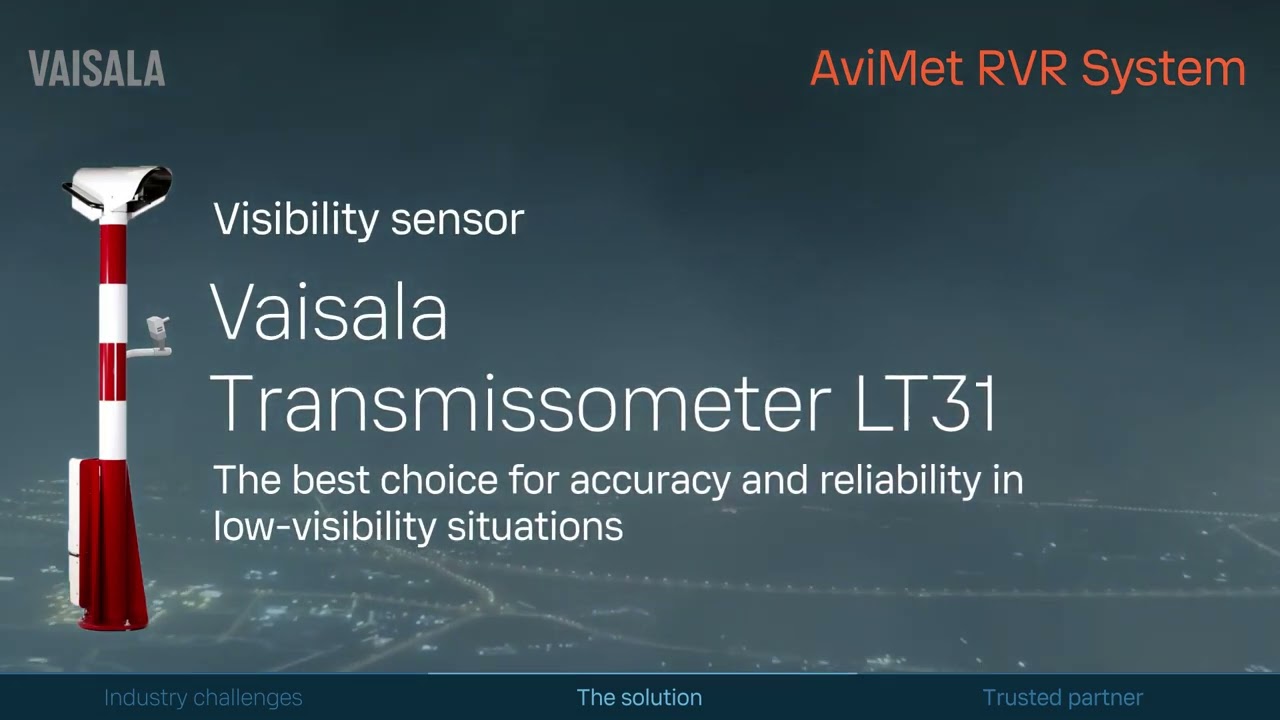 VAISALA

AviMet RVR System

Visibility sensor

Vaisala Transmissometer LT31

The best choice for accuracy and reliability in low-visibility situations

Industry challenges

The solution

Trusted partner